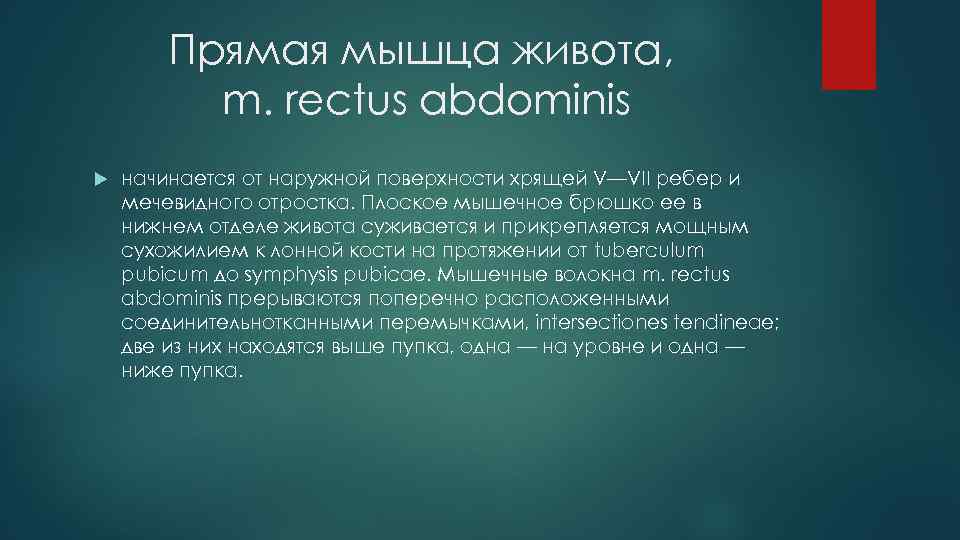 Прямая мышца живота, m. rectus abdominis

начинается от наружной поверхности хрящей V—VII ребер и мечевидного отростка. Плоское мышечное брюшко ее в нижнем отделе живота суживается и прикрепляется мощным сухожилием к лонной кости на протяжении от tuberculum pubicum до symphysis pubicae. Мышечные волокна m. rectus abdominis прерываются поперечно расположенными соединительнотканными перемычками, intersectiones tendineae; две из них находятся выше пупка, одна — на уровне и одна — ниже пупка.